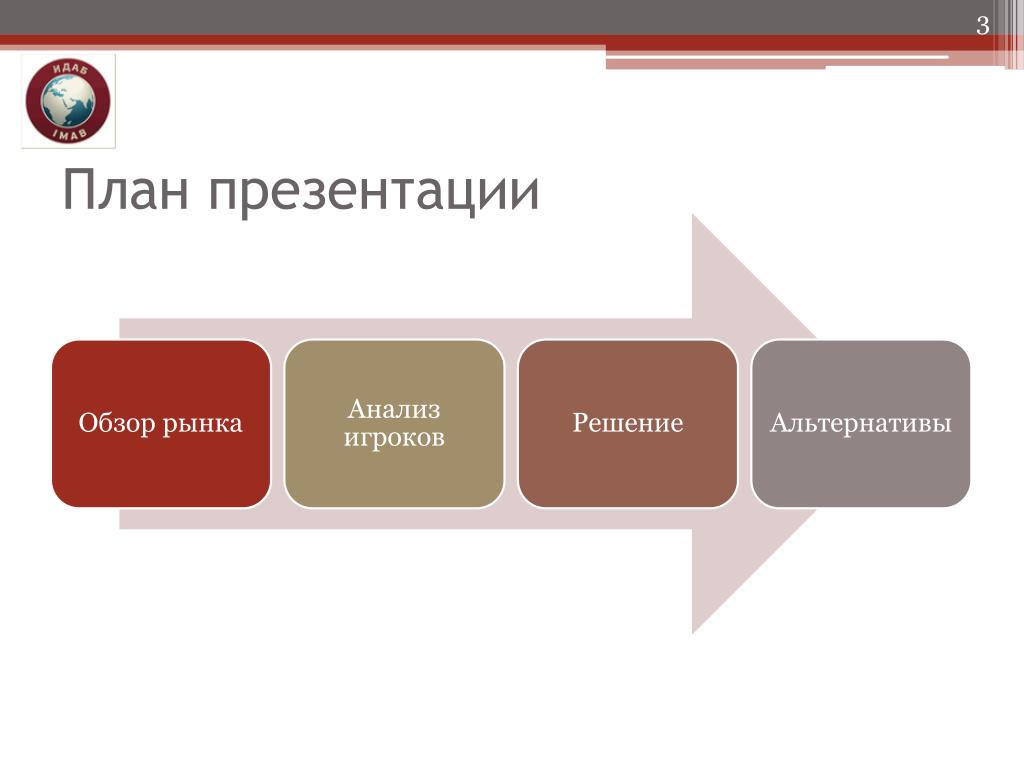 3

ИДАБ
IMAB

План презентации

Обзор рынка

Анализ игроков

Решение

Альтернативы